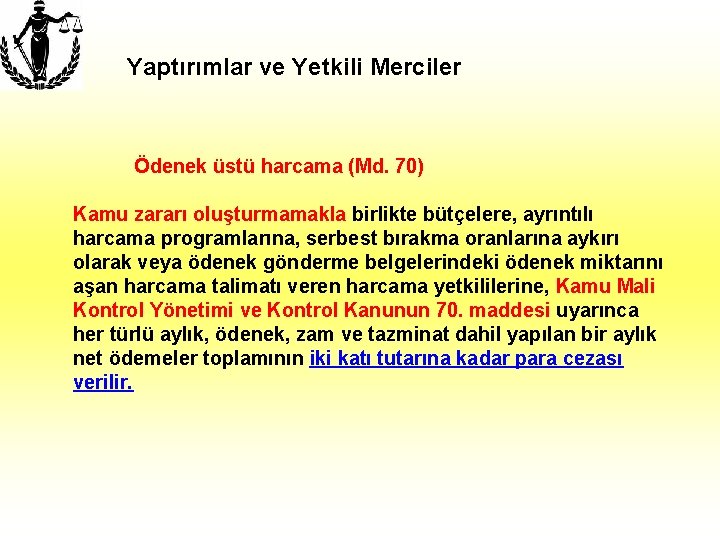 Yaptırımlar ve Yetkili Merciler

Ödenek üstü harcama (Md. 70)

Kamu zararı oluşturmamakla birlikte bütçelere, ayrıntılı harcama programlarına, serbest bırakma oranlarına aykırı olarak veya ödenek gönderme belgelerindeki ödenek miktarını aşan harcama talimatı veren harcama yetkililerine, Kamu Mali Kontrol Yönetimi ve Kontrol Kanunun 70. maddesi uyarınca her türlü aylık, ödenek, zam ve tazminat dahil yapılan bir aylık net ödemeler toplamının iki katı tutarına kadar para cezası verilir.